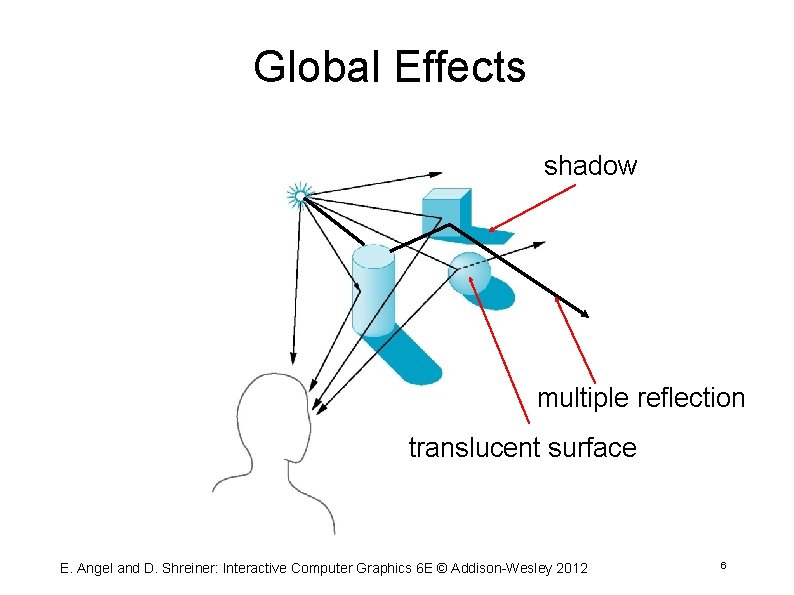 Global Effects

shadow

multiple reflection

translucent surface

E. Angel and D. Shreiner: Interactive Computer Graphics 6E © Addison-Wesley 2012

6